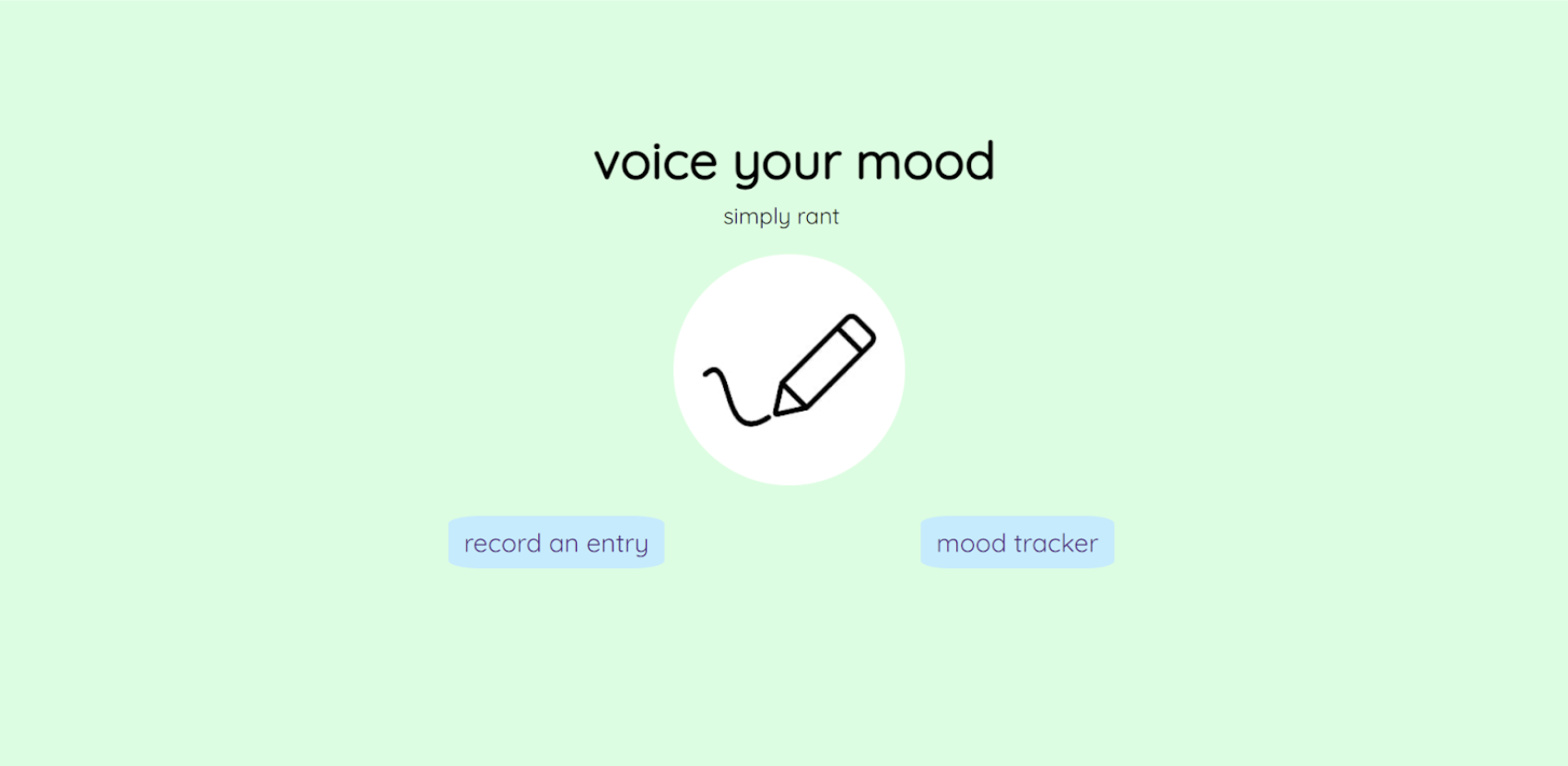 voice your mood

simply rant

record an entry

mood tracker